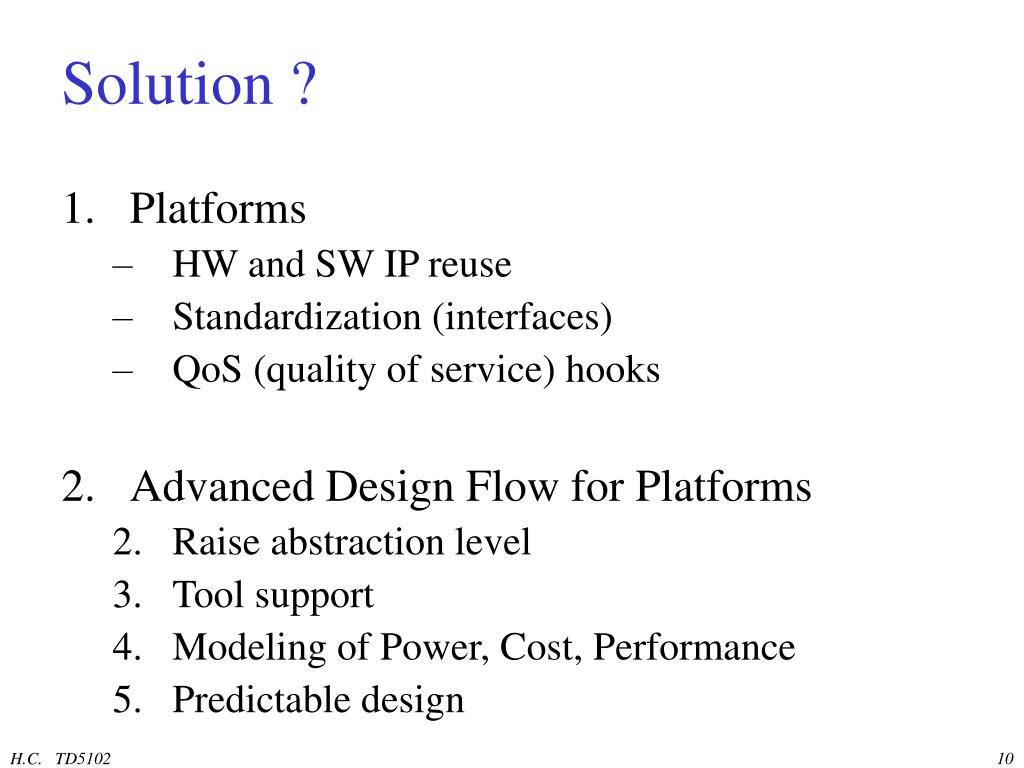 Solution ?

1. Platforms
– HW and SW IP reuse
– Standardization (interfaces)
– QoS (quality of service) hooks

2. Advanced Design Flow for Platforms
2. Raise abstraction level
3. Tool support
4. Modeling of Power, Cost, Performance
5. Predictable design

H.C. TD5102

10